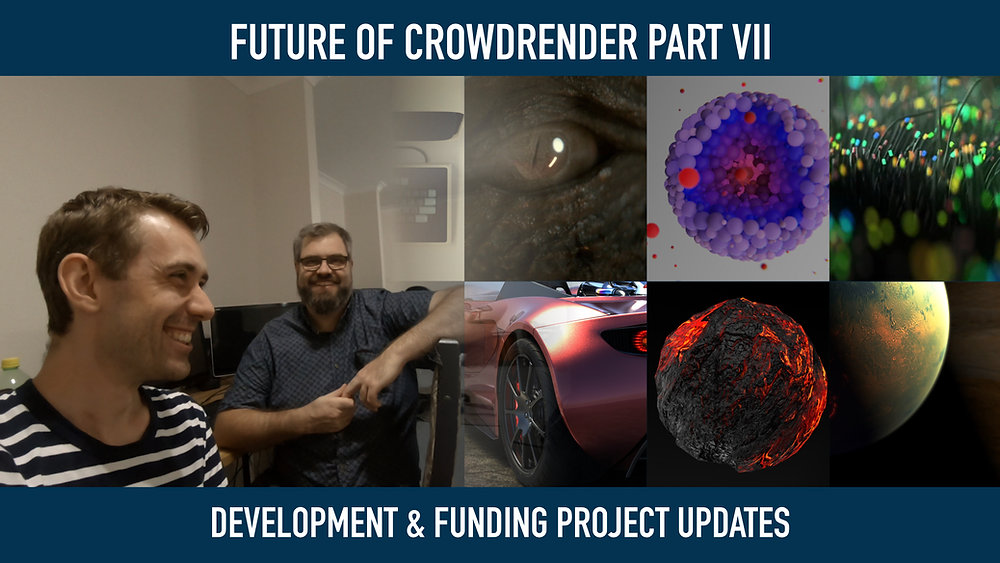 FUTURE OF CROWDRENDER PART VII

DEVELOPMENT & FUNDING PROJECT UPDATES